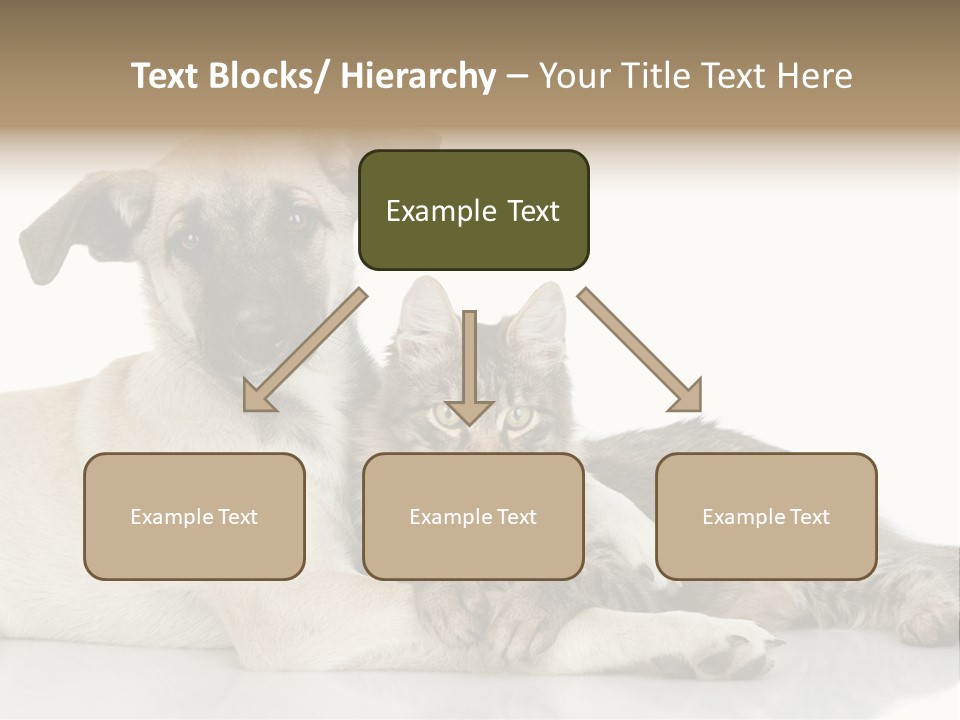 Text Blocks/ Hierarchy – Your Title Text Here

Example Text

Example Text

Example Text

Example Text